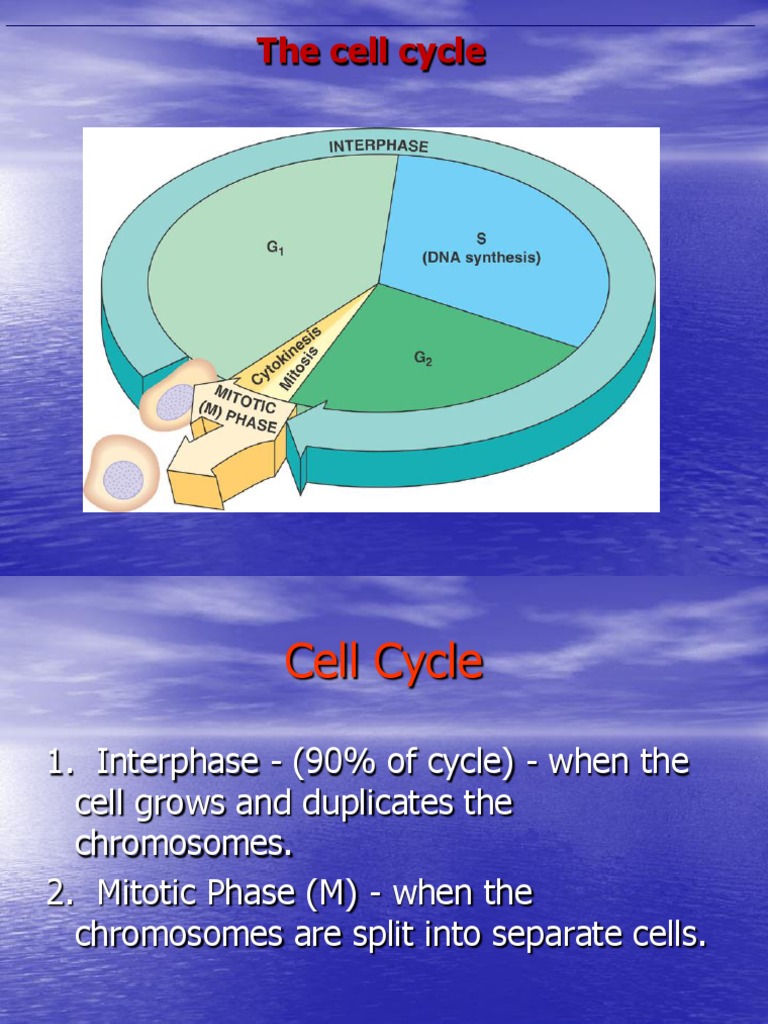 The cell cycle

INTERPHASE

$G_1$

S
(DNA synthesis)

$G_2$

Cytokinesis
Mitosis

MITOTIC
(M) PHASE

Cell Cycle

1. Interphase - (90% of cycle) - when the cell grows and duplicates the chromosomes.

2. Mitotic Phase (M) - when the chromosomes are split into separate cells.